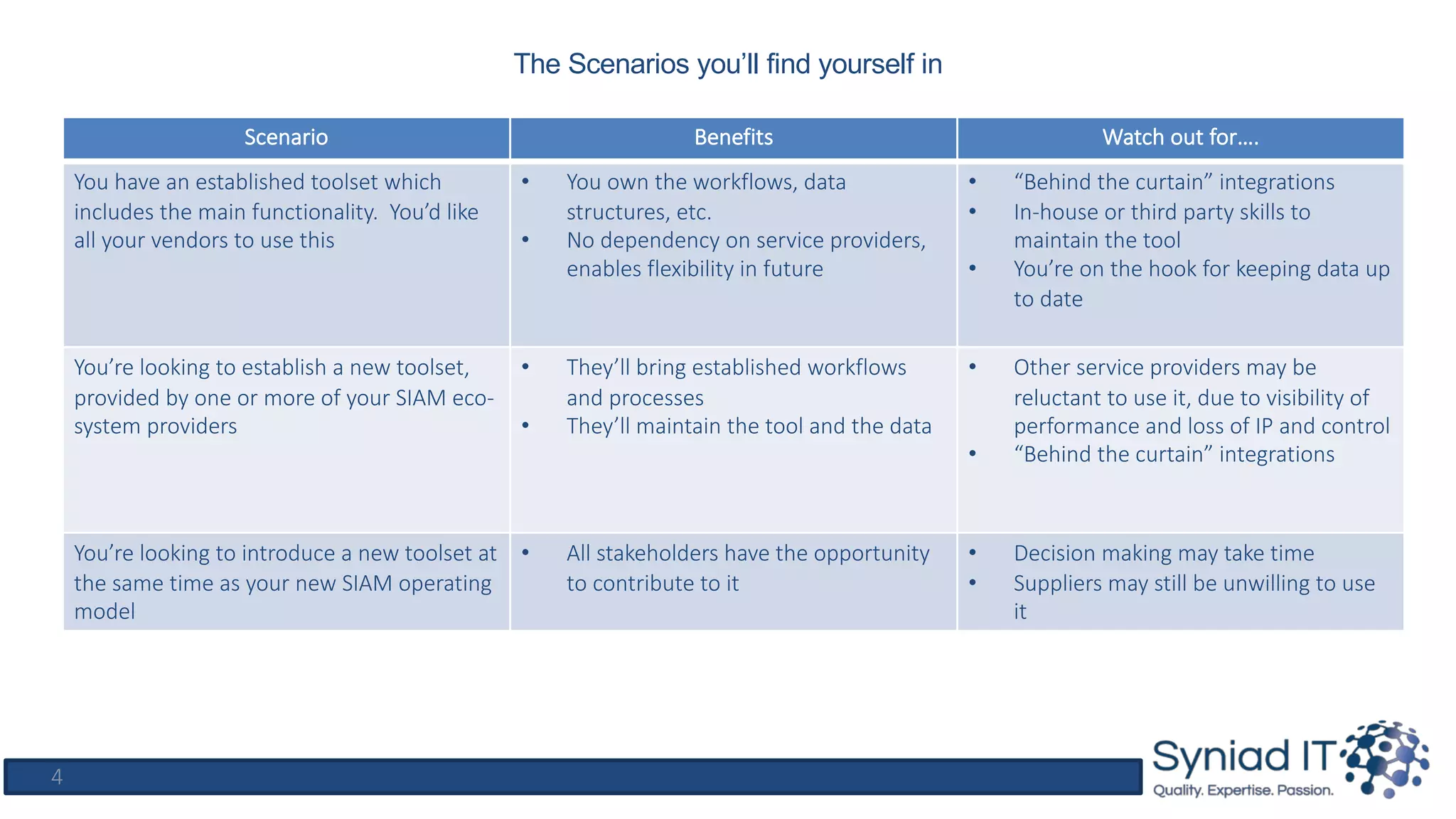 The Scenarios you'll find yourself in

| Scenario | Benefits | Watch out for…. |
|---|---|---|
| You have an established toolset which includes the main functionality. You'd like all your vendors to use this | • You own the workflows, data structures, etc. • No dependency on service providers, enables flexibility in future | • "Behind the curtain" integrations • In-house or third party skills to maintain the tool • You're on the hook for keeping data up to date |
| You're looking to establish a new toolset, provided by one or more of your SIAM eco-system providers | • They'll bring established workflows and processes • They'll maintain the tool and the data | • Other service providers may be reluctant to use it, due to visibility of performance and loss of IP and control • "Behind the curtain" integrations |
| You're looking to introduce a new toolset at the same time as your new SIAM operating model | • All stakeholders have the opportunity to contribute to it | • Decision making may take time • Suppliers may still be unwilling to use it |

4

Syniad IT
Quality. Expertise. Passion.